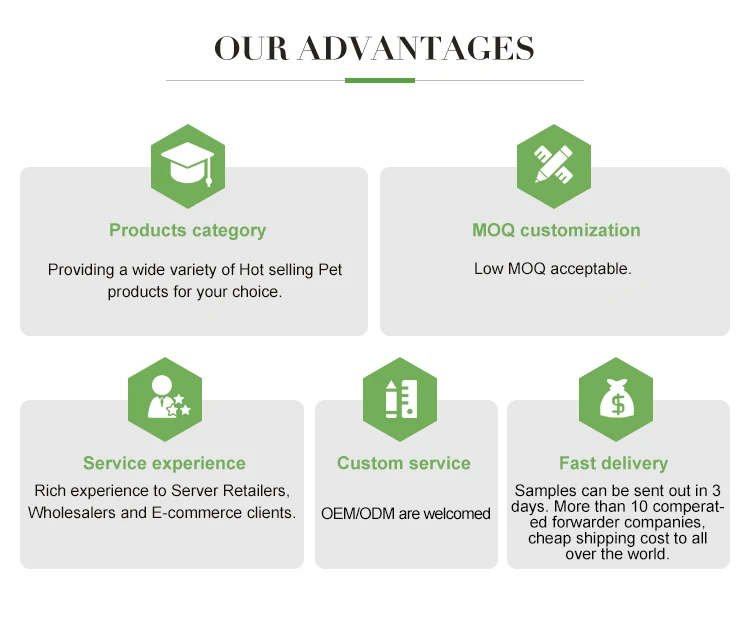 OUR ADVANTAGES

Products category

Providing a wide variety of Hot selling Pet products for your choice.

MOQ customization

Low MOQ acceptable.

Service experience

Rich experience to Server Retailers, Wholesalers and E-commerce clients.

Custom service

OEM/ODM are welcomed

Fast delivery

Samples can be sent out in 3 days. More than 10 comperated forwarder companies, cheap shipping cost to all over the world.